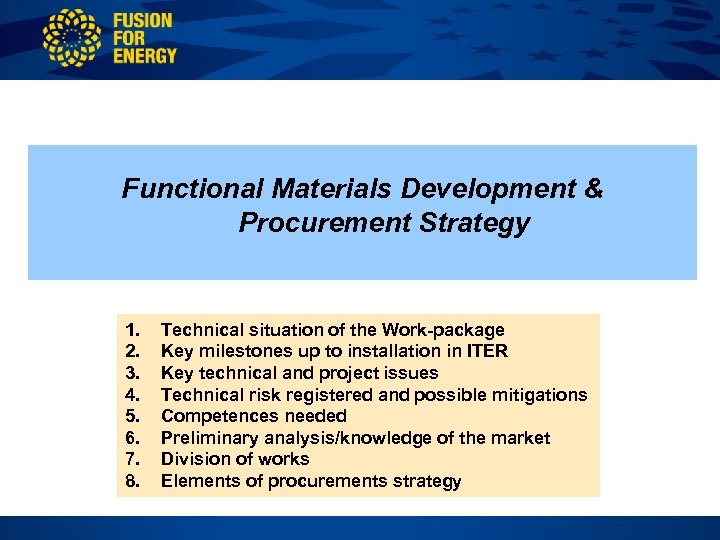 FUSION FOR ENERGY

Functional Materials Development & Procurement Strategy

1. Technical situation of the Work-package
2. Key milestones up to installation in ITER
3. Key technical and project issues
4. Technical risk registered and possible mitigations
5. Competences needed
6. Preliminary analysis/knowledge of the market
7. Division of works
8. Elements of procurements strategy